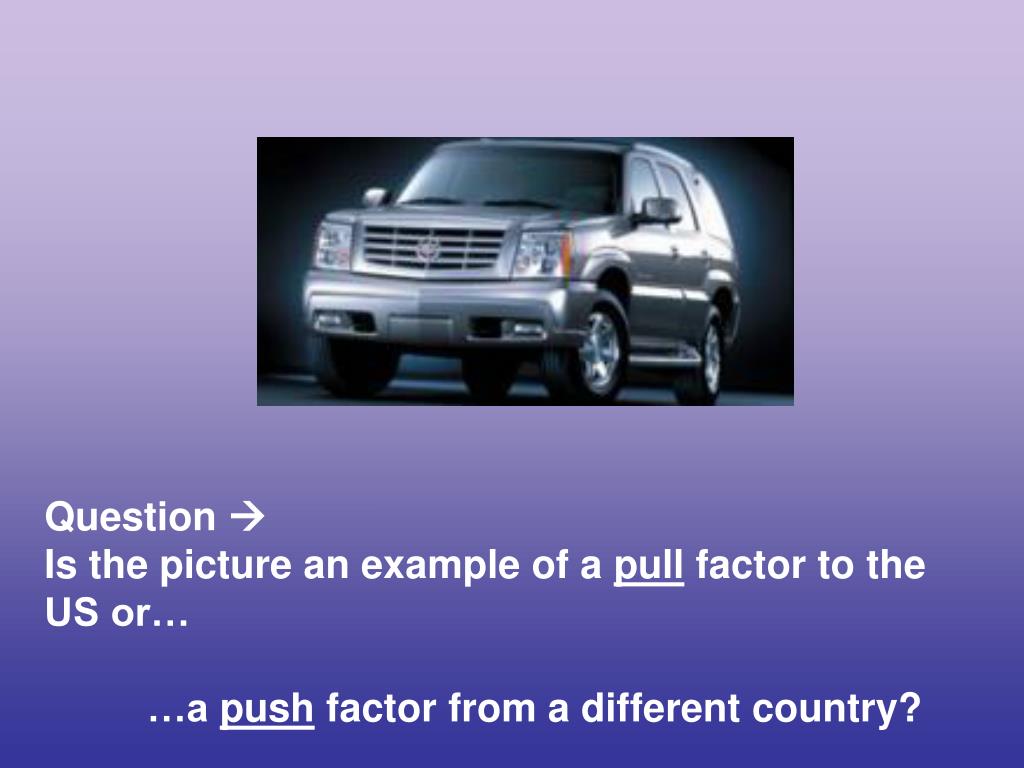 Question →
Is the picture an example of a pull factor to the US or…

…a push factor from a different country?